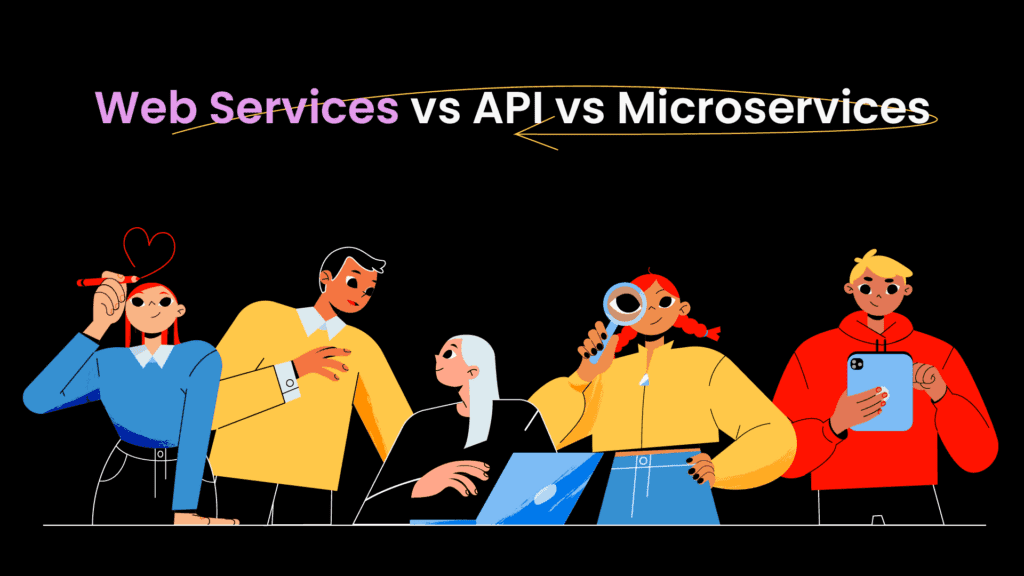 Web Services vs API vs Microservices